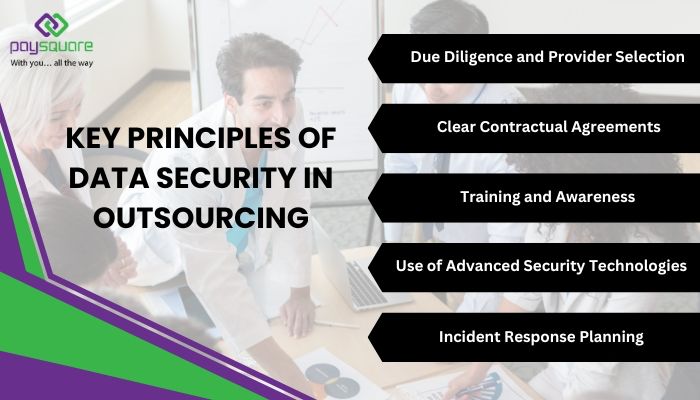 paysquare
With you... all the way

KEY PRINCIPLES OF DATA SECURITY IN OUTSOURCING

Due Diligence and Provider Selection

Clear Contractual Agreements

Training and Awareness

Use of Advanced Security Technologies

Incident Response Planning